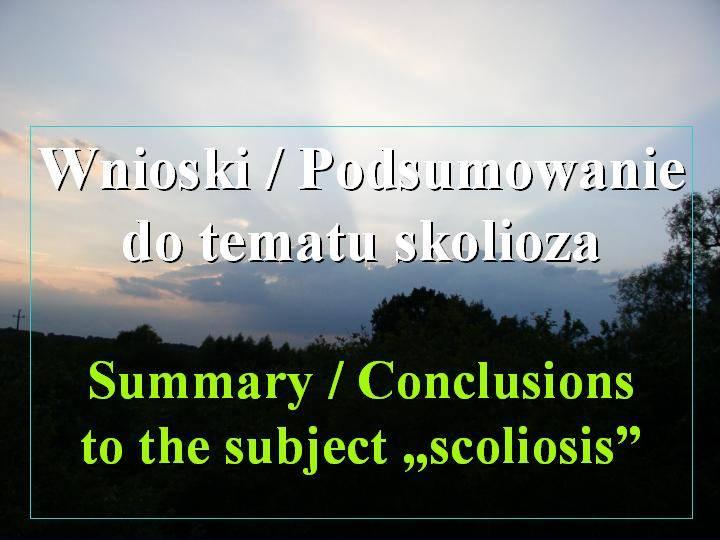 Wnioski / Podsumowanie do tematu skolioza

Summary / Conclusions to the subject „scoliosis”